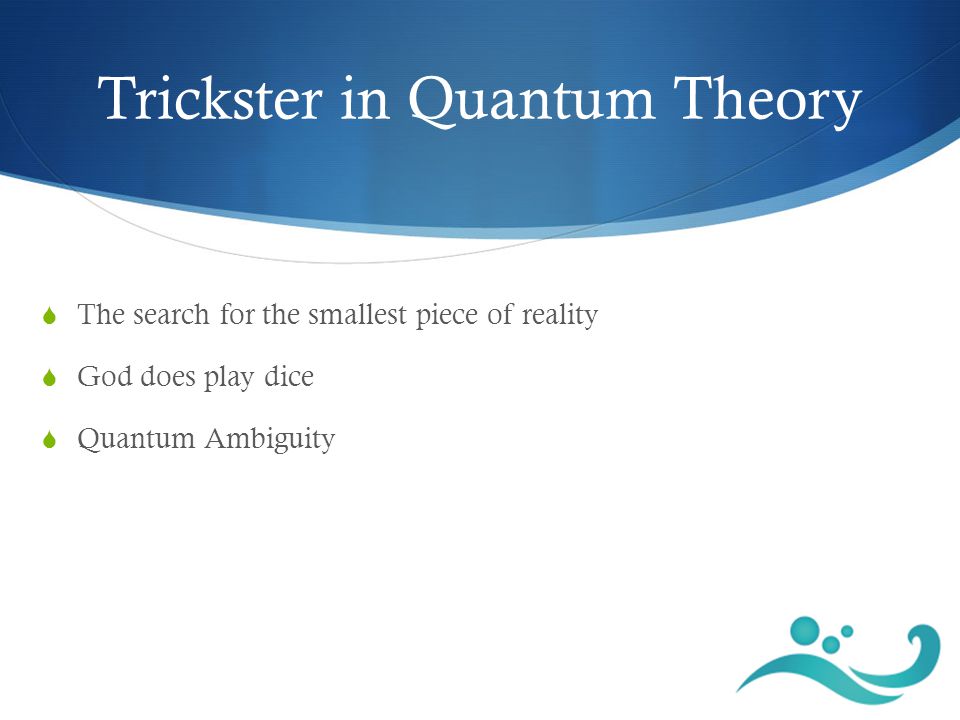 Trickster in Quantum Theory

The search for the smallest piece of reality

God does play dice

Quantum Ambiguity